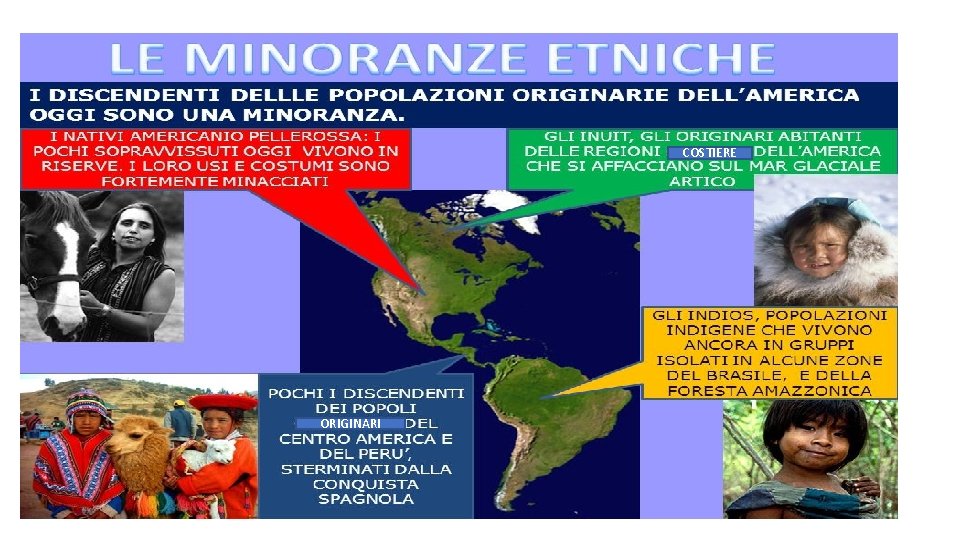 LE MINORANZE ETNICHE

I DISCENDENTI DELLLE POPOLAZIONI ORIGINARIE DELL'AMERICA OGGI SONO UNA MINORANZA.

I NATIVI AMERICANIO PELLEROSSA: I POCHI SOPRAVVISSUTI OGGI VIVONO IN RISERVE. I LORO USI E COSTUMI SONO FORTEMENTE MINACCIATI

GLI INUIT, GLI ORIGINARI ABITANTI DELLE REGIONI COSTIERE DELL'AMERICA CHE SI AFFACCIANO SUL MAR GLACIALE ARTICO

GLI INDIOS, POPOLAZIONI INDIGENE CHE VIVONO ANCORA IN GRUPPI ISOLATI IN ALCUNE ZONE DEL BRASILE, E DELLA FORESTA AMAZZONICA

POCHI I DISCENDENTI DEI POPOLI ORIGINARI DEL CENTRO AMERICA E DEL PERU', STERMINATI DALLA CONQUISTA SPAGNOLA